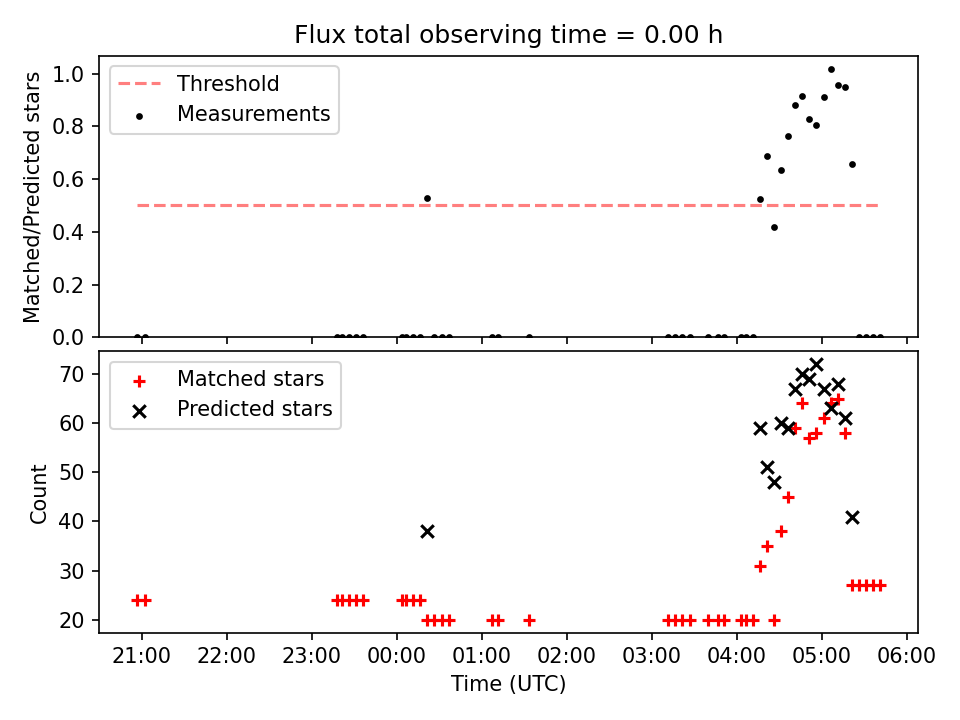 Flux total observing time = 0.00 h

Threshold
Measurements

Matched/Predicted stars

1.0
0.8
0.6
0.4
0.2
0.0

Matched stars
Predicted stars

Count

70
60
50
40
30
20

21:00 22:00 23:00 00:00 01:00 02:00 03:00 04:00 05:00 06:00

Time (UTC)